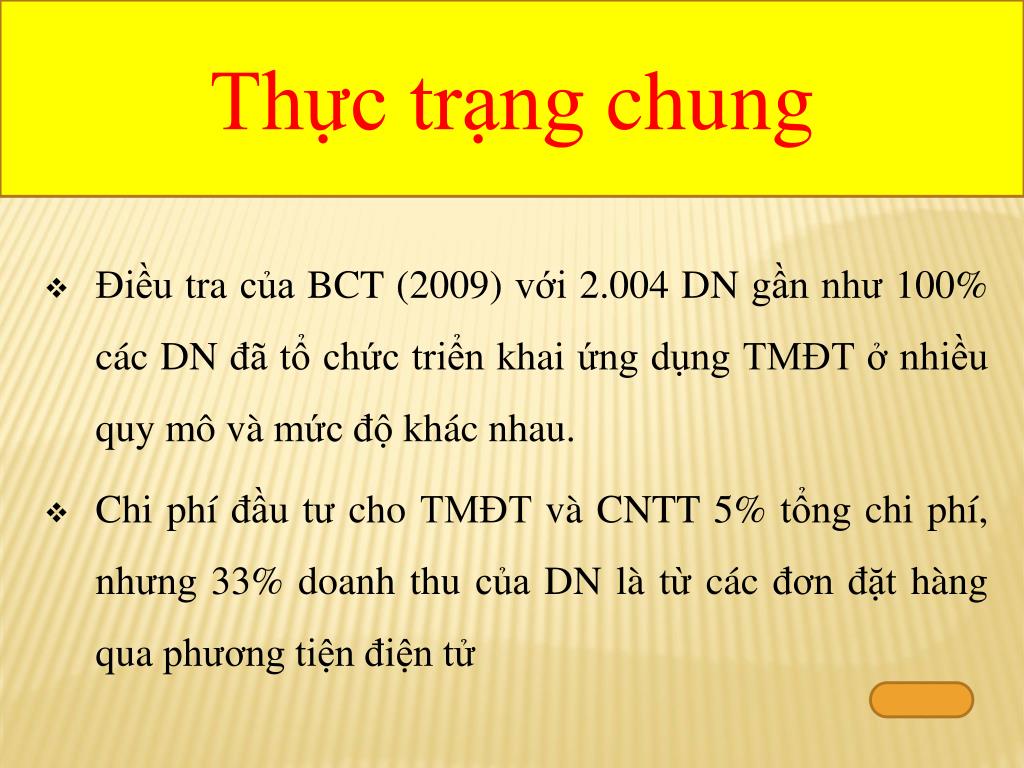 Thực trạng chung

❖ Điều tra của BCT (2009) với 2.004 DN gần như 100% các DN đã tổ chức triển khai ứng dụng TMĐT ở nhiều quy mô và mức độ khác nhau.

❖ Chi phí đầu tư cho TMĐT và CNTT 5% tổng chi phí, nhưng 33% doanh thu của DN là từ các đơn đặt hàng qua phương tiện điện tử